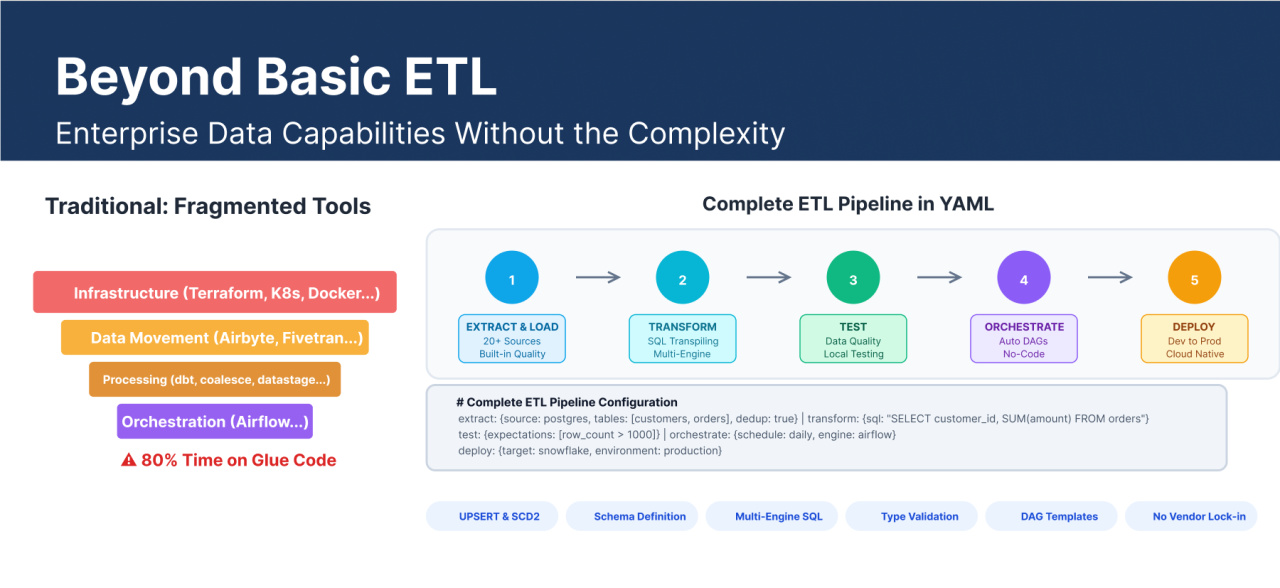 Beyond Basic ETL
Enterprise Data Capabilities Without the Complexity

Traditional: Fragmented Tools

Infrastructure (Terraform, K8s, Docker...)
Data Movement (Airbyte, Fivetran...)
Processing (dbt, coalesce, datastage...)
Orchestration (Airflow...)
⚠ 80% Time on Glue Code

Complete ETL Pipeline in YAML

1
EXTRACT & LOAD
20+ Sources
Built-in Quality

2
TRANSFORM
SQL Transpiling
Multi-Engine

3
TEST
Data Quality
Local Testing

4
ORCHESTRATE
Auto DAGs
No-Code

5
DEPLOY
Dev to Prod
Cloud Native

# Complete ETL Pipeline Configuration
extract: {source: postgres, tables: [customers, orders], dedup: true} | transform: {sql: "SELECT customer_id, SUM(amount) FROM orders"}
test: {expectations: [row_count > 1000]} | orchestrate: {schedule: daily, engine: airflow}
deploy: {target: snowflake, environment: production}

UPSERT & SCD2
Schema Definition
Multi-Engine SQL
Type Validation
DAG Templates
No Vendor Lock-in